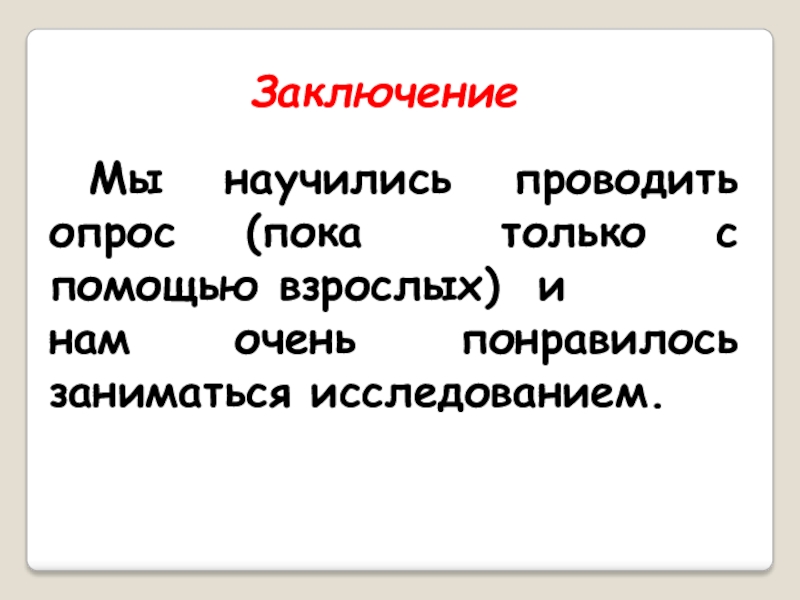 Заключение

Мы научились проводить опрос (пока только с помощью взрослых) и нам очень понравилось заниматься исследованием.